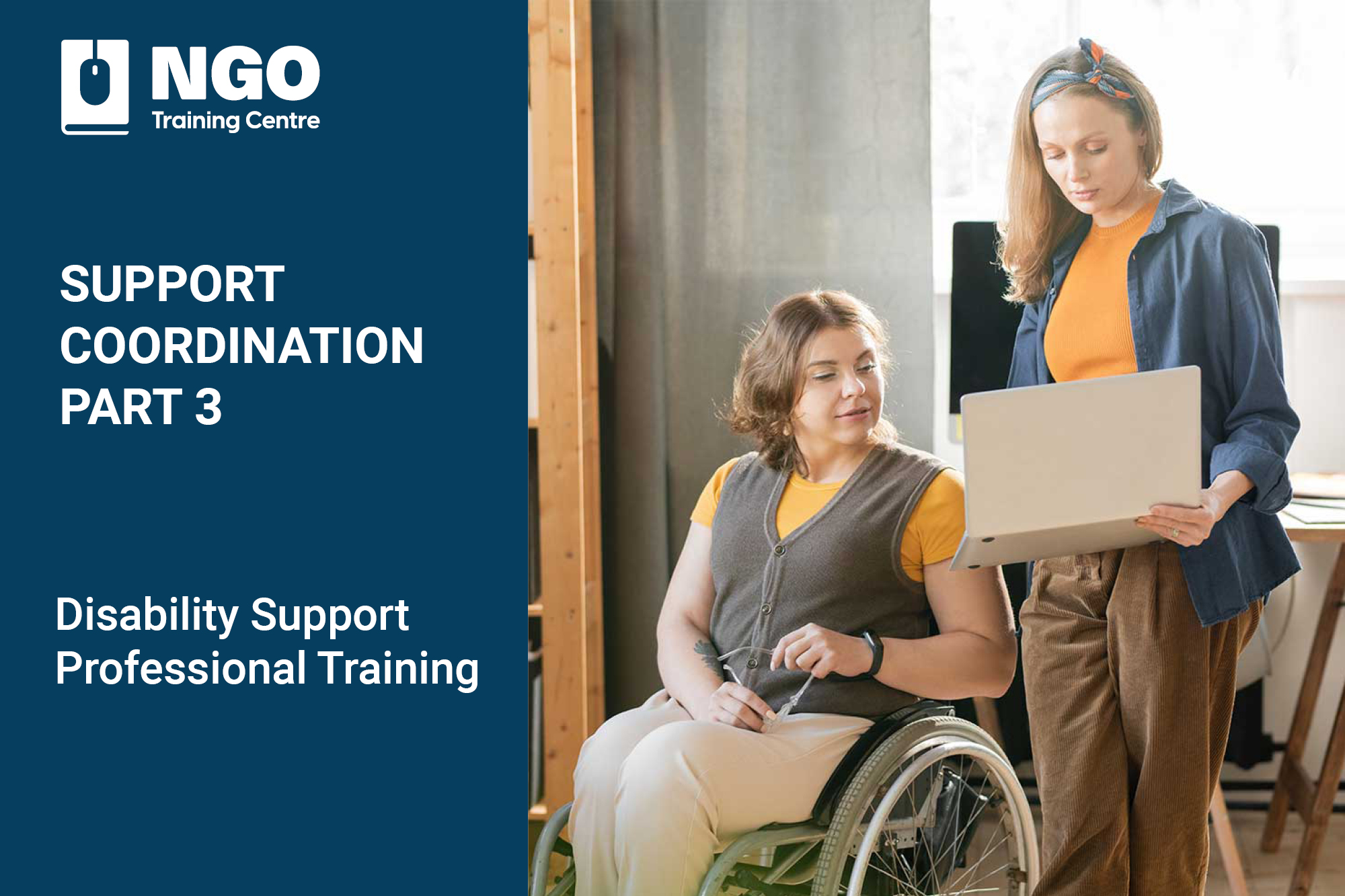 NGO
Training Centre

SUPPORT COORDINATION PART 3

Disability Support Professional Training